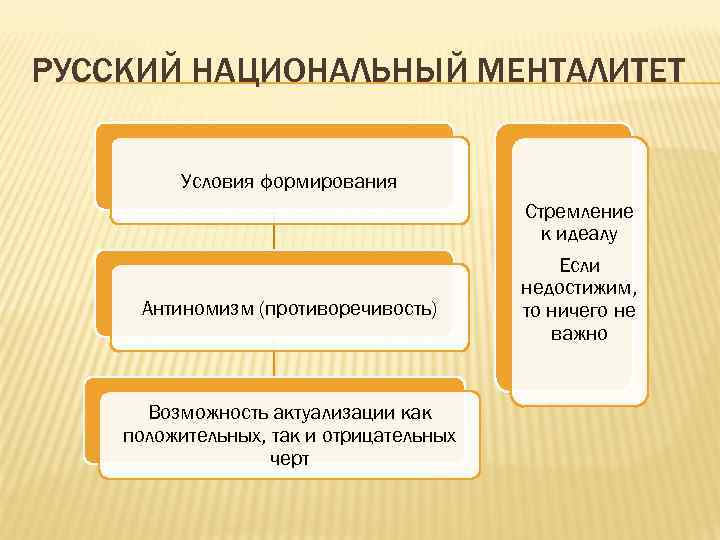 РУССКИЙ НАЦИОНАЛЬНЫЙ МЕНТАЛИТЕТ

Условия формирования

Антиномизм (противоречивость)

Возможность актуализации как положительных, так и отрицательных черт

Стремление к идеалу

Если недостижим, то ничего не важно